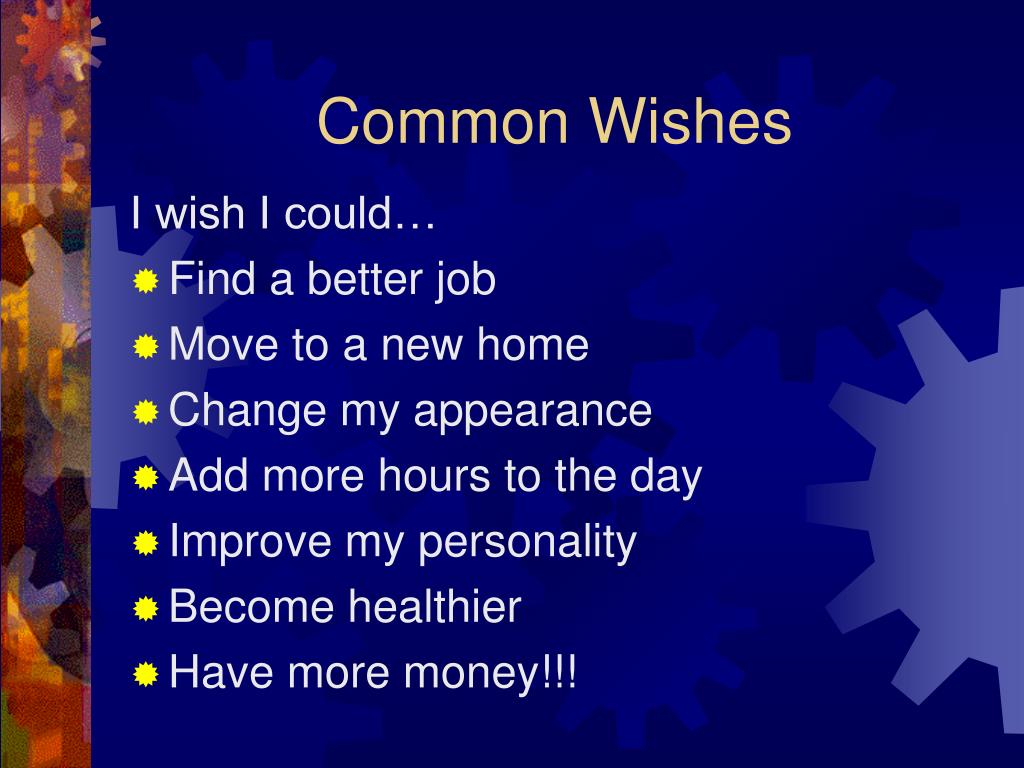 Common Wishes

I wish I could…

Find a better job
Move to a new home
Change my appearance
Add more hours to the day
Improve my personality
Become healthier
Have more money!!!